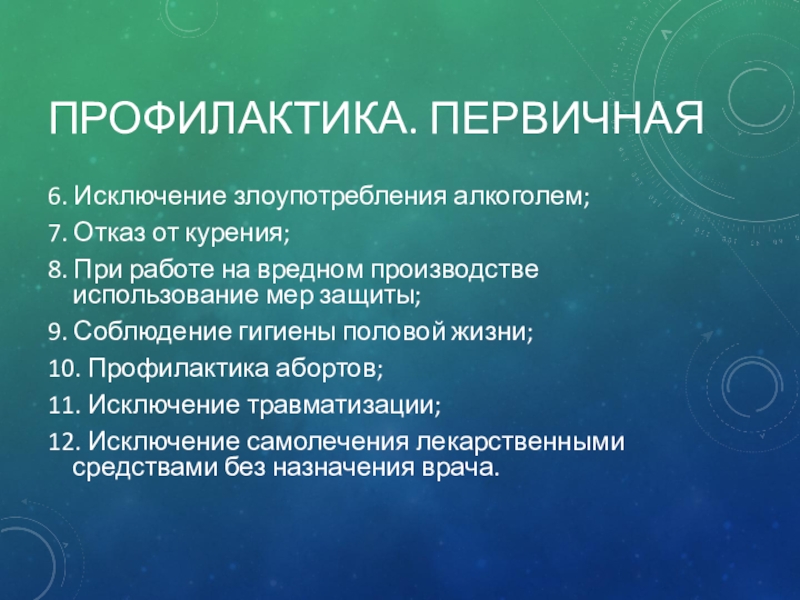 ПРОФИЛАКТИКА. ПЕРВИЧНАЯ

6. Исключение злоупотребления алкоголем;

7. Отказ от курения;

8. При работе на вредном производстве использование мер защиты;

9. Соблюдение гигиены половой жизни;

10. Профилактика абортов;

11. Исключение травматизации;

12. Исключение самолечения лекарственными средствами без назначения врача.